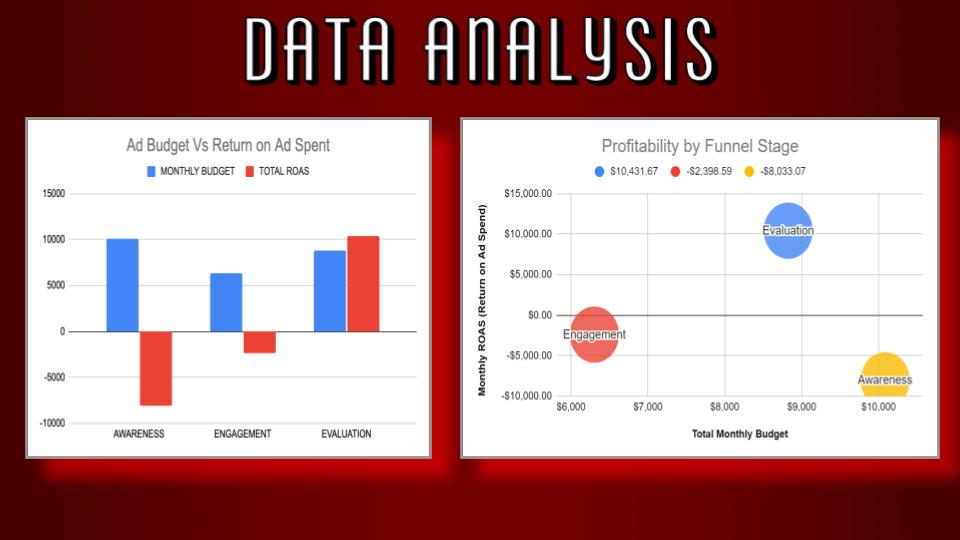 DATA ANALYSIS

Ad Budget Vs Return on Ad Spent

MONTHLY BUDGET TOTAL ROAS

15000
10000
5000
0
-5000
-10000

AWARENESS ENGAGEMENT EVALUATION

Profitability by Funnel Stage

$10,431.67 -$2,398.59 -$8,033.07

Monthly ROAS (Return on Ad Spend)

$15,000.00
$10,000.00
$5,000.00
$0.00
-$5,000.00
-$10,000.00

Evaluation
Engagement
Awareness

$6,000 $7,000 $8,000 $9,000 $10,000

Total Monthly Budget